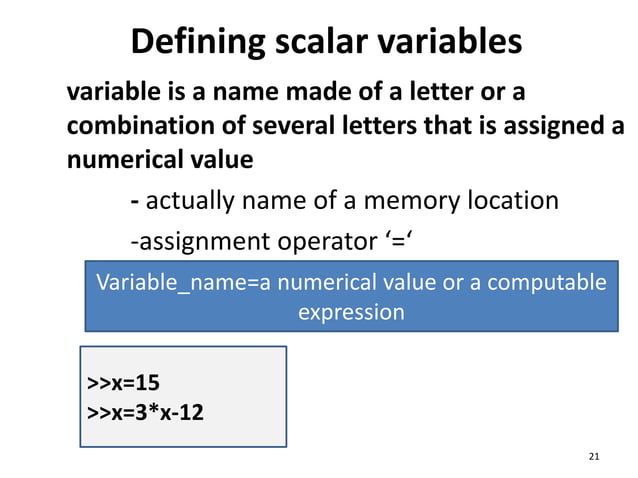 Defining scalar variables

variable is a name made of a letter or a combination of several letters that is assigned a numerical value

- actually name of a memory location

-assignment operator ‘=‘

Variable_name=a numerical value or a computable expression

>>x=15
>>x=3*x-12

21